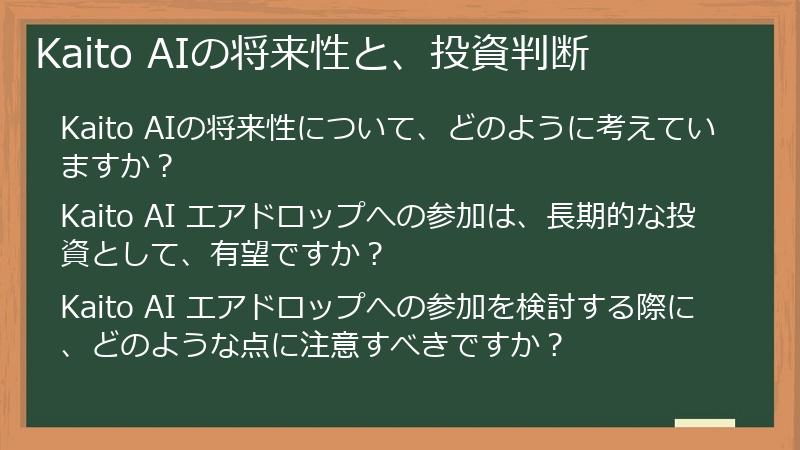 Kaito AIの将来性と、投資判断

Kaito AIの将来性について、どのように考えていますか？

Kaito AI エアドロップへの参加は、長期的な投資として、有望ですか？

Kaito AI エアドロップへの参加を検討する際に、どのような点に注意すべきですか？